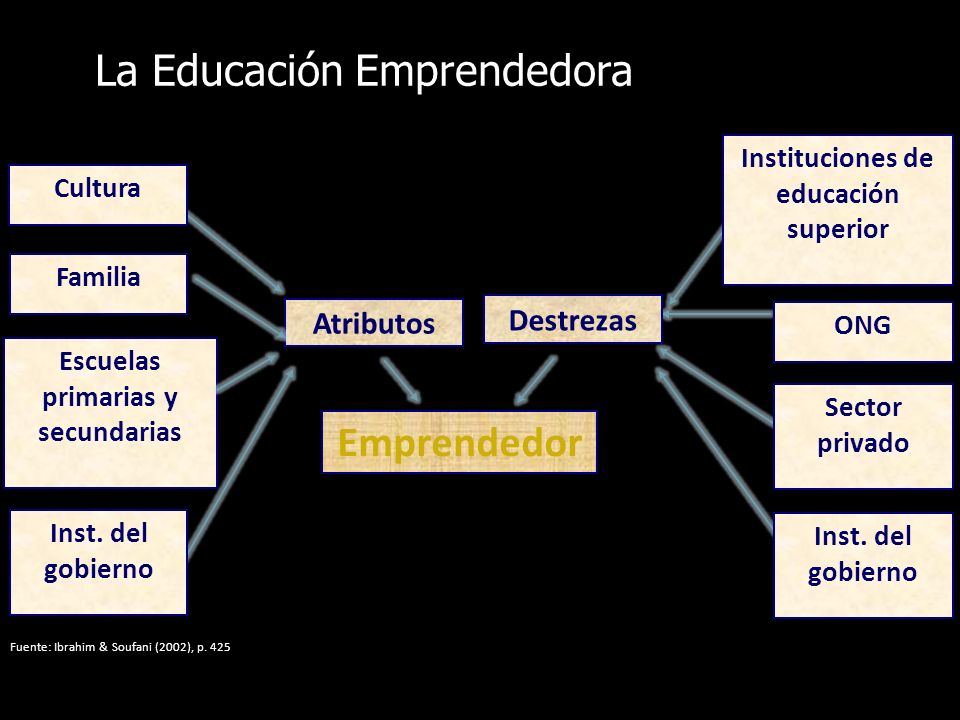 La Educación Emprendedora

Cultura

Familia

Escuelas primarias y secundarias

Inst. del gobierno

Atributos

Destrezas

Emprendedor

Instituciones de educación superior

ONG

Sector privado

Inst. del gobierno

Fuente: Ibrahim & Soufani (2002), p. 425